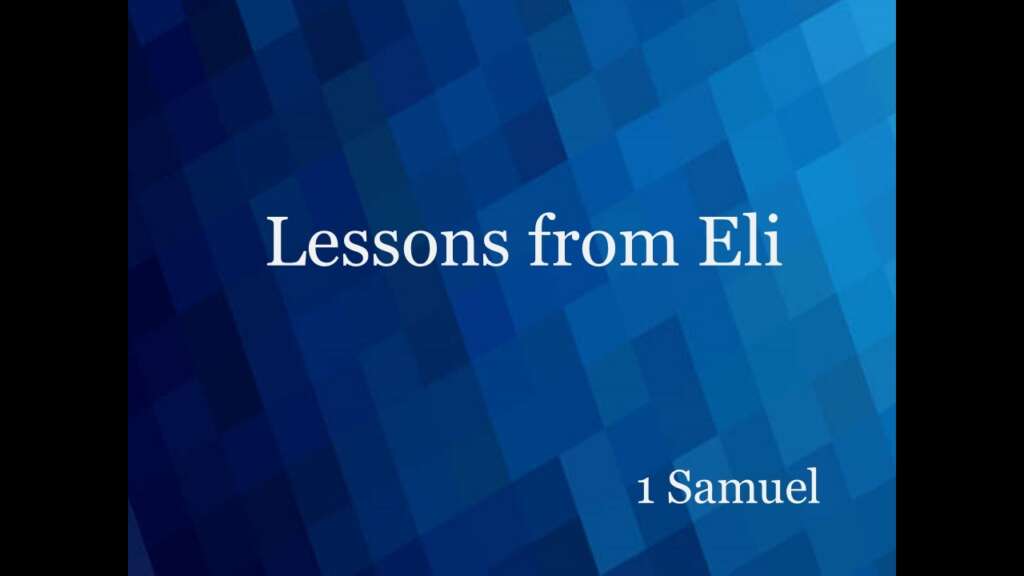 Lessons from Eli

1 Samuel